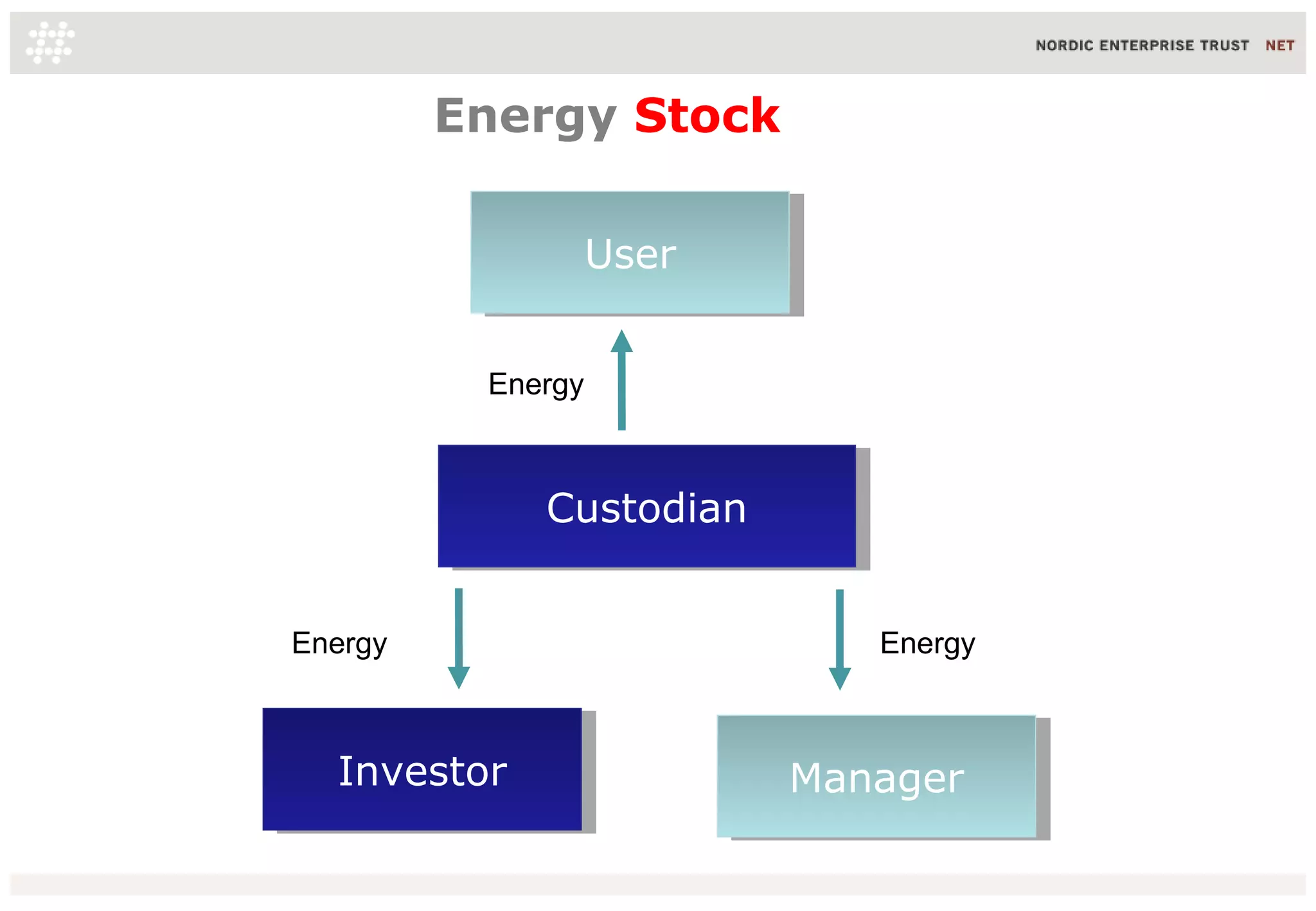 NORDIC ENTERPRISE TRUST NET

Energy Stock

User

Energy

Custodian

Energy

Energy

Investor

Manager